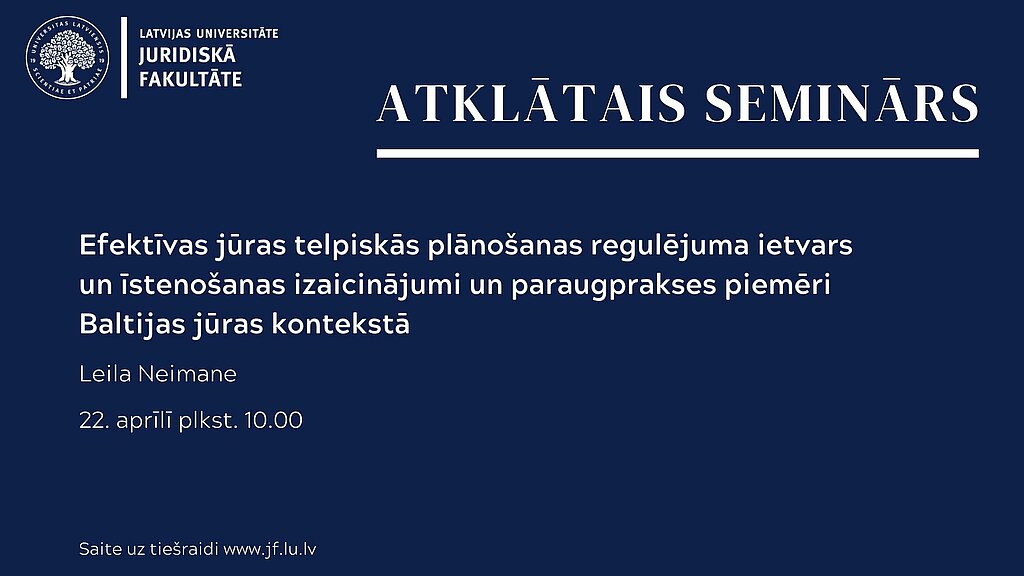 UNIVERSITAS LATVIENSIS
SCIENTIAE ET PATRIAE

LATVIJAS UNIVERSITĀTE
JURIDISKĀ
FAKULTĀTE

ATKLĀTAIS SEMINĀRS

Efektīvas jūras telpiskās plānošanas regulējuma ietvars un īstenošanas izaicinājumi un paraugprakses piemēri Baltijas jūras kontekstā

Leila Neimane

22. aprīlī plkst. 10.00

Saite uz tiešraidi www.jf.lu.lv